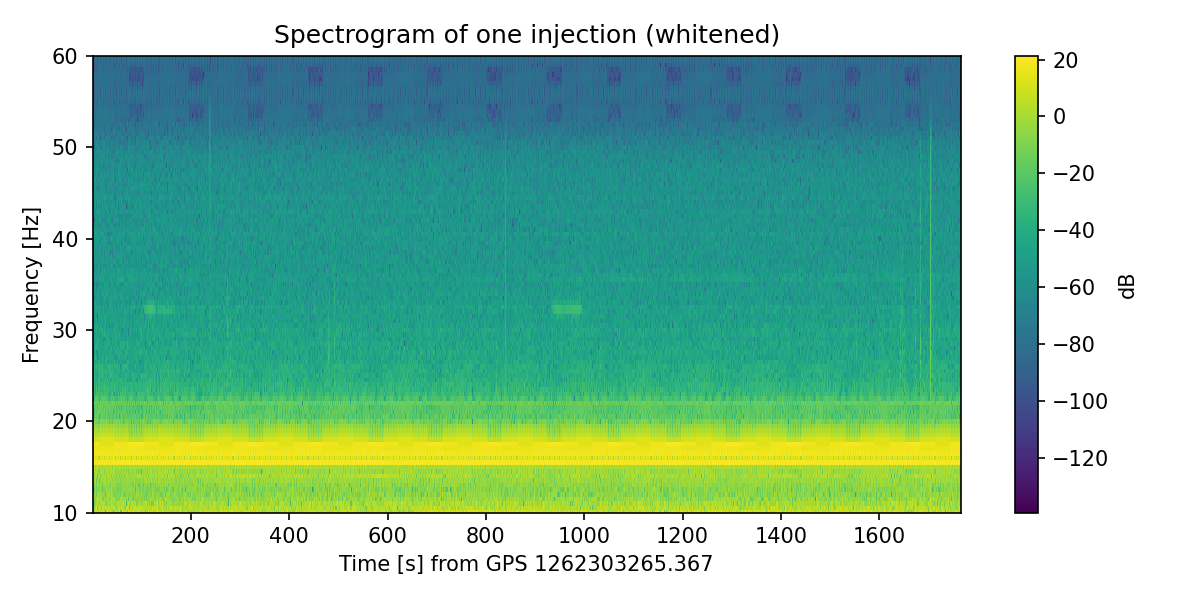 Spectrogram of one injection (whitened)

Frequency [Hz]

60
50
40
30
20
10

200
400
600
800
1000
1200
1400
1600

Time [s] from GPS 1262303265.367

20
0
−20
−40
−60
−80
−100
−120

dB